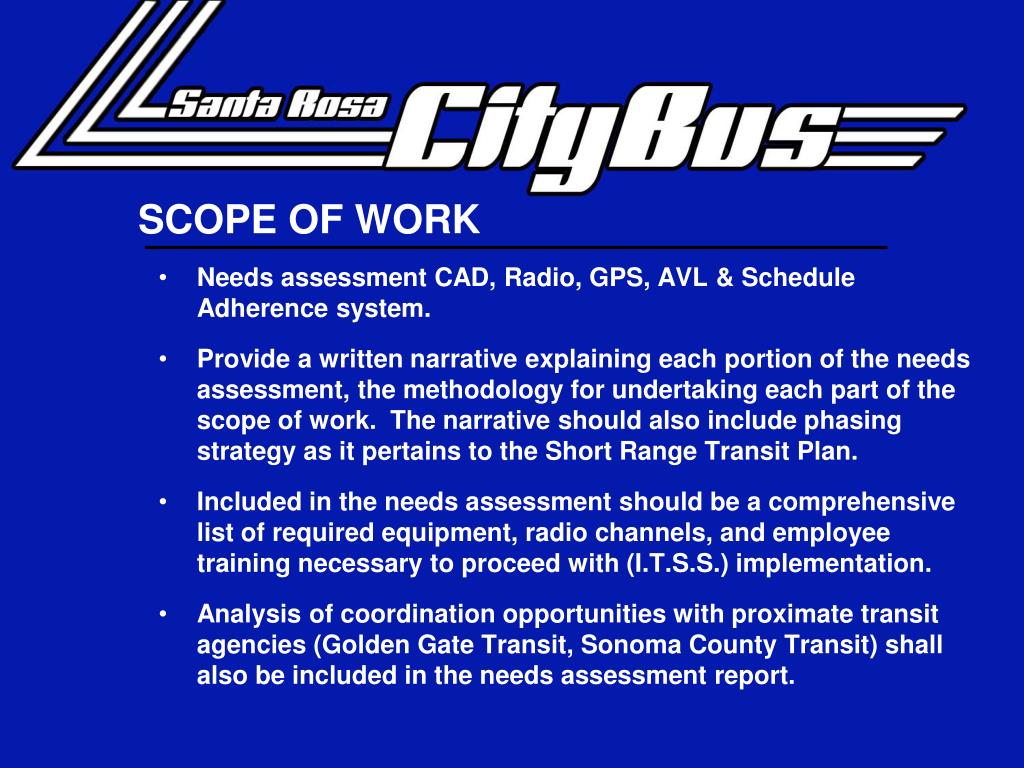 Santa Rosa CityBus

SCOPE OF WORK

• Needs assessment CAD, Radio, GPS, AVL & Schedule Adherence system.

• Provide a written narrative explaining each portion of the needs assessment, the methodology for undertaking each part of the scope of work. The narrative should also include phasing strategy as it pertains to the Short Range Transit Plan.

• Included in the needs assessment should be a comprehensive list of required equipment, radio channels, and employee training necessary to proceed with (I.T.S.S.) implementation.

• Analysis of coordination opportunities with proximate transit agencies (Golden Gate Transit, Sonoma County Transit) shall also be included in the needs assessment report.